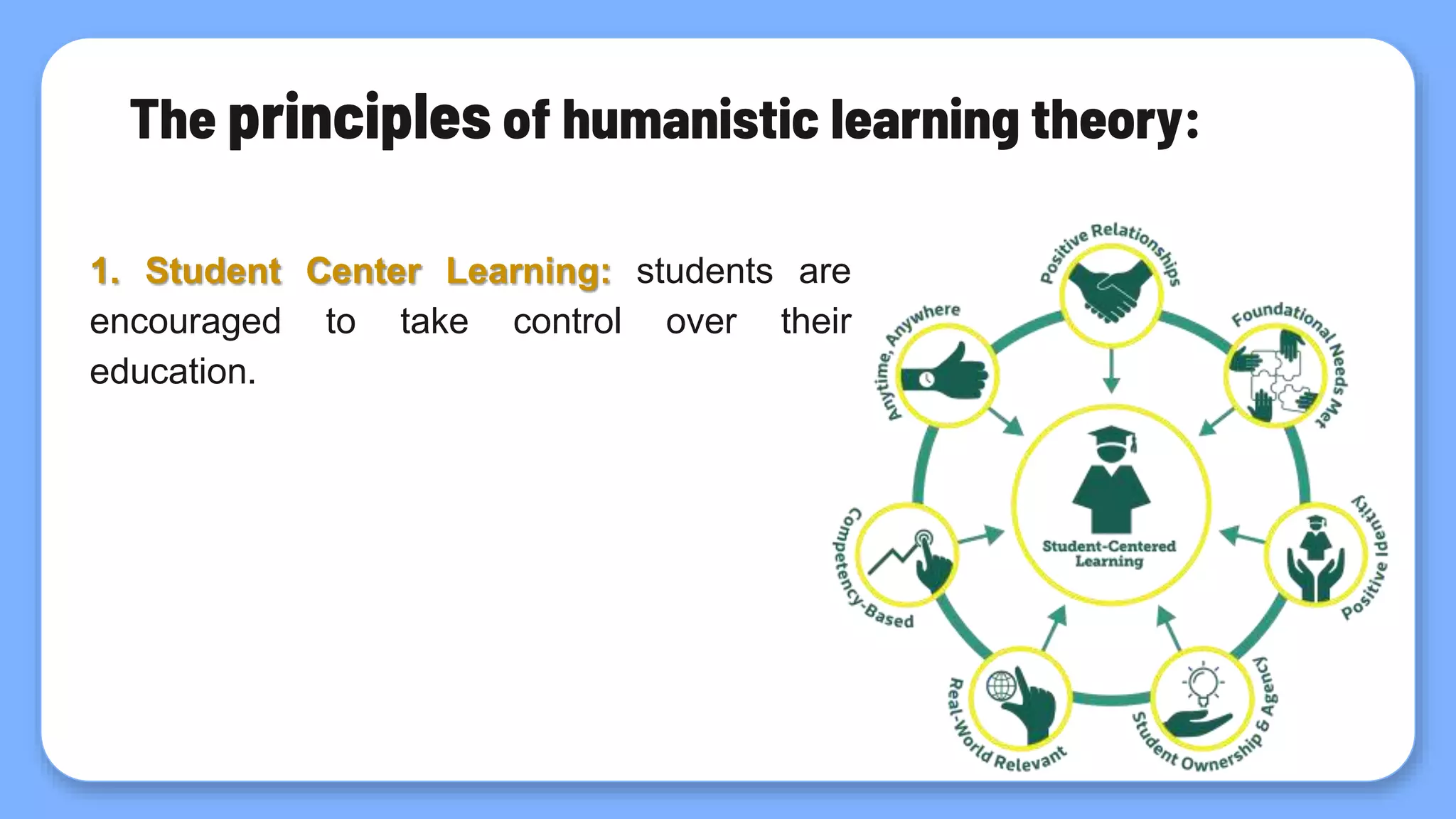 The principles of humanistic learning theory:

1. Student Center Learning: students are encouraged to take control over their education.

Positive Relationships

Foundational Needs Met

Positive Identity

Student Ownership & Agency

Real-World Relevant

Competency-Based

Anytime, Anywhere

Student-Centered Learning